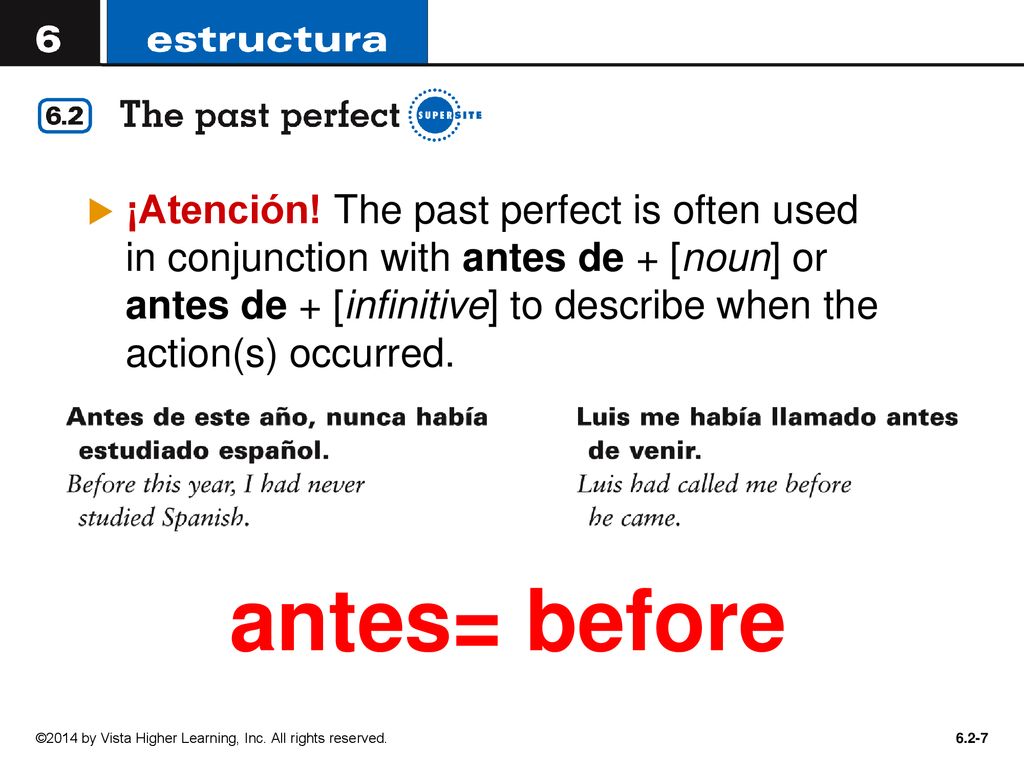 6 estructura

6.2 The past perfect SUPERSITE

¡Atención! The past perfect is often used in conjunction with antes de + [noun] or antes de + [infinitive] to describe when the action(s) occurred.

Antes de este año, nunca había estudiado español.
Before this year, I had never studied Spanish.

Luis me había llamado antes de venir.
Luis had called me before he came.

antes= before

©2014 by Vista Higher Learning, Inc. All rights reserved.

6.2-7